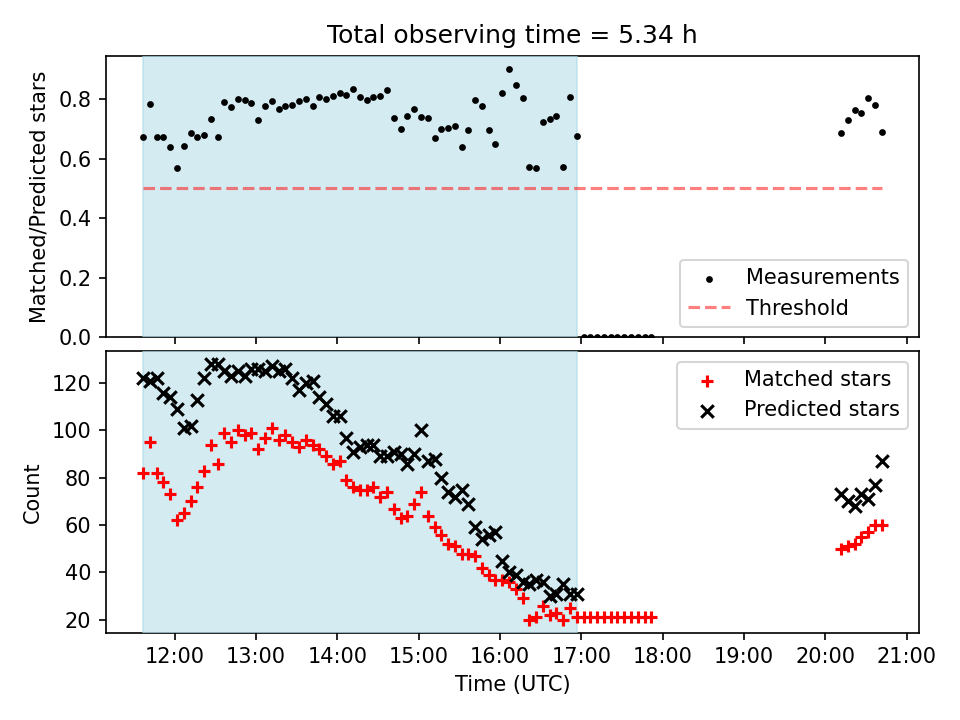 Total observing time = 5.34 h

Matched/Predicted stars

0.8
0.6
0.4
0.2
0.0

Measurements
Threshold

Count

120
100
80
60
40
20

Matched stars
Predicted stars

12:00 13:00 14:00 15:00 16:00 17:00 18:00 19:00 20:00 21:00

Time (UTC)